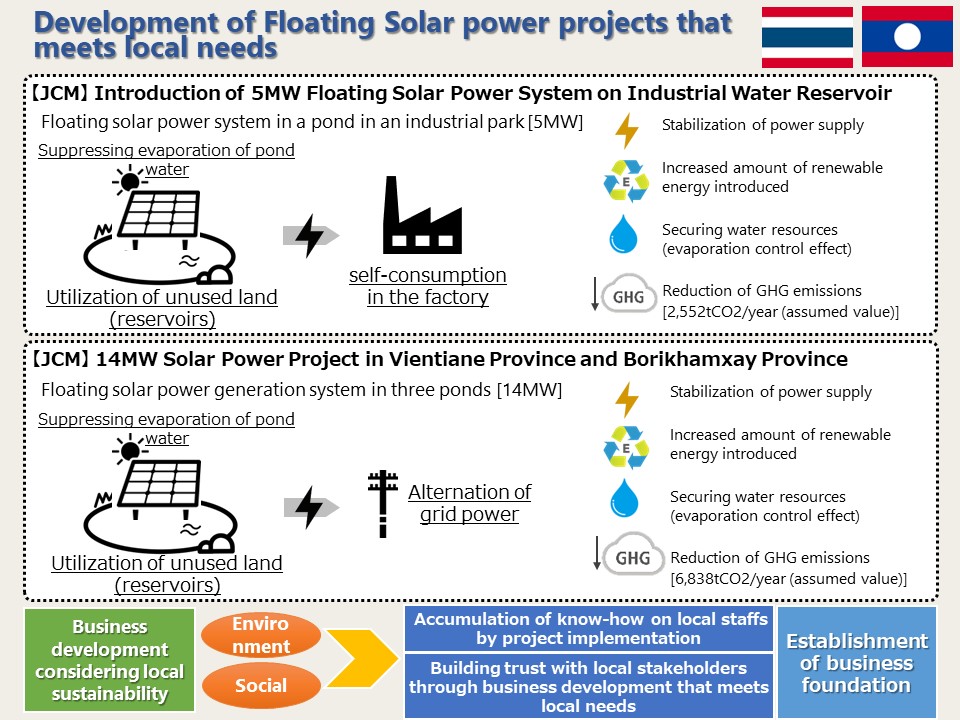 Development of Floating Solar power projects that meets local needs

【JCM】Introduction of 5MW Floating Solar Power System on Industrial Water Reservoir

Floating solar power system in a pond in an industrial park [5MW]

Suppressing evaporation of pond water

Utilization of unused land (reservoirs)

self-consumption in the factory

Stabilization of power supply

E

Increased amount of renewable energy introduced

Securing water resources (evaporation control effect)

GHG

Reduction of GHG emissions [2,552tCO2/year (assumed value)]

【JCM】14MW Solar Power Project in Vientiane Province and Borikhamxay Province

Floating solar power generation system in three ponds [14MW]

Suppressing evaporation of pond water

Utilization of unused land (reservoirs)

Alternation of grid power

Stabilization of power supply

E

Increased amount of renewable energy introduced

Securing water resources (evaporation control effect)

GHG

Reduction of GHG emissions [6,838tCO2/year (assumed value)]

Business development considering local sustainability

Environment

Social

Accumulation of know-how on local staffs by project implementation

Building trust with local stakeholders through business development that meets local needs

Establishment of business foundation